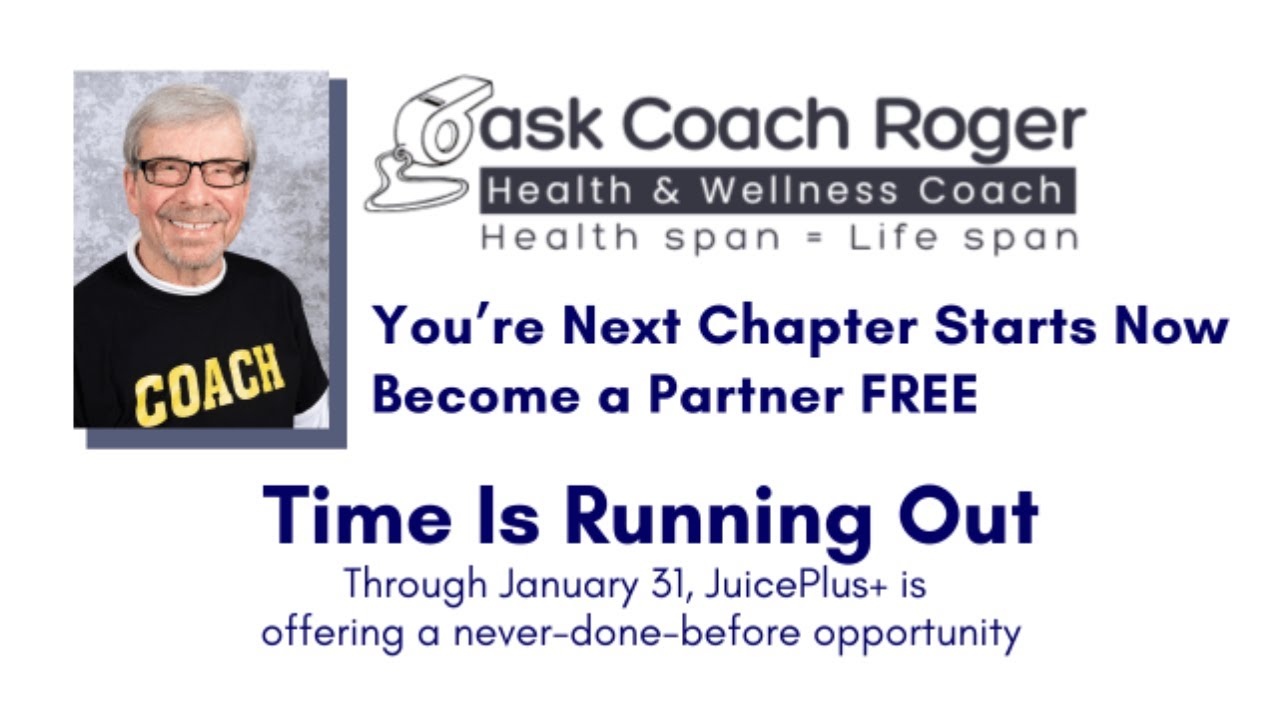 COACH

ask Coach Roger
Health & Wellness Coach
Health span = Life span

You're Next Chapter Starts Now
Become a Partner FREE

Time Is Running Out
Through January 31, JuicePlus+ is offering a never-done-before opportunity